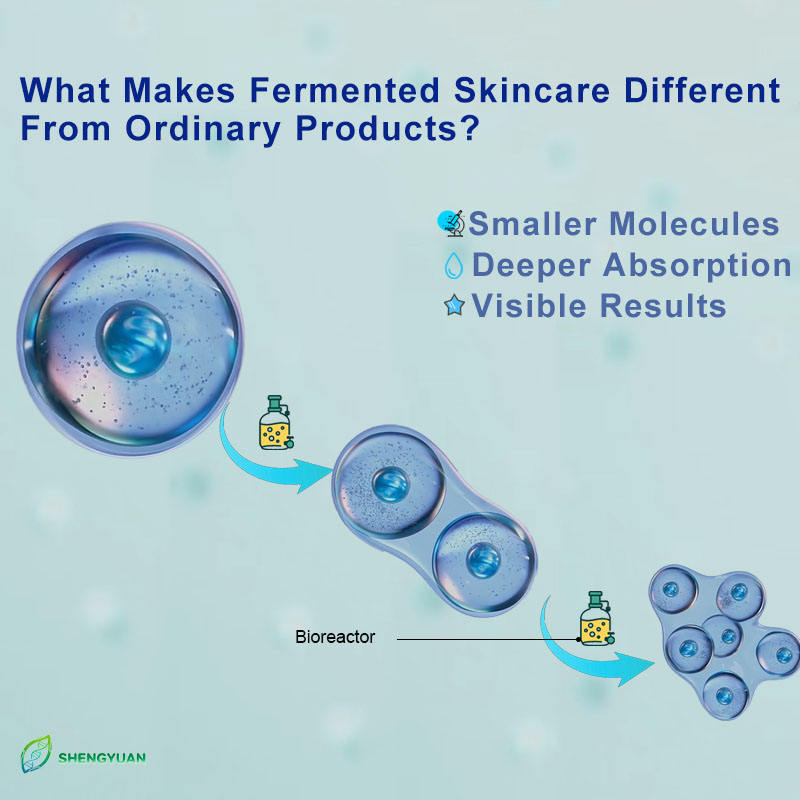 What Makes Fermented Skincare Different From Ordinary Products?

Smaller Molecules
Deeper Absorption
Visible Results

Bioreactor

SHENGYUAN